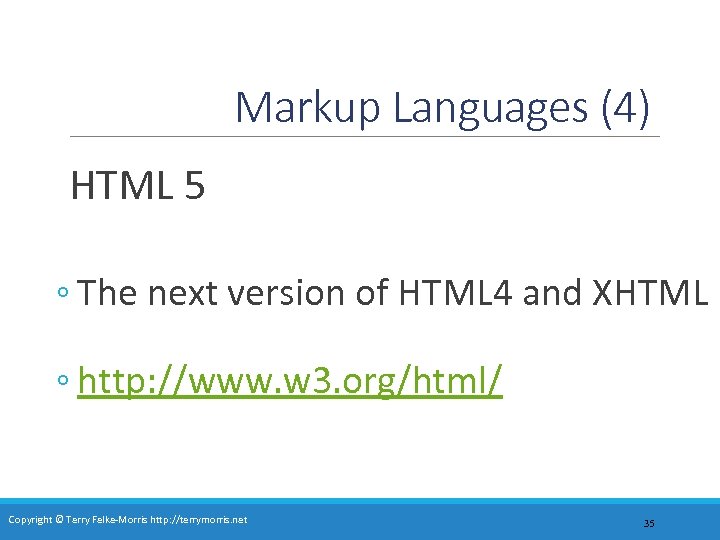 Markup Languages (4)

HTML 5

◦ The next version of HTML4 and XHTML

◦ http://www.w3.org/html/

Copyright © Terry Felke-Morris http://terrymorris.net

35